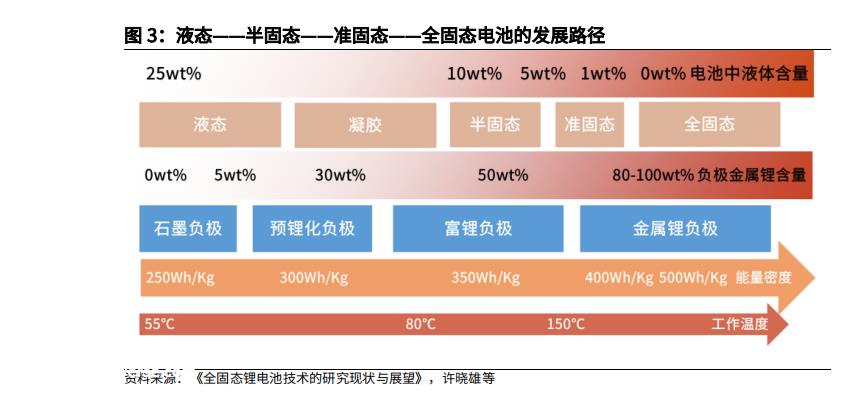 图 3：液态——半固态——准固态——全固态电池的发展路径

25wt%　10wt%　5wt%　1wt%　0wt% 电池中液体含量

液态　凝胶　半固态　准固态　全固态

0wt%　5wt%　30wt%　50wt%　80-100wt% 负极金属锂含量

石墨负极　预锂化负极　富锂负极　金属锂负极

250Wh/Kg　300Wh/Kg　350Wh/Kg　400Wh/Kg 500Wh/Kg 能量密度

55°C　80°C　150°C　工作温度

资料来源：《全固态锂电池技术的研究现状与展望》，许晓雄等